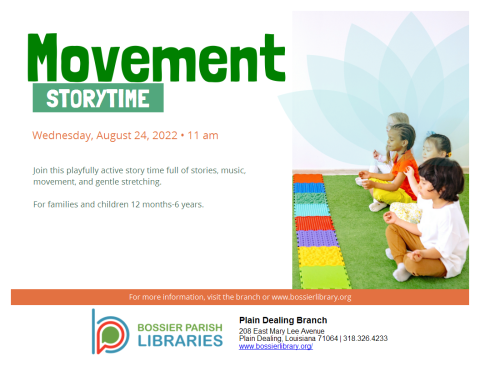 Movement
STORYTIME

Wednesday, August 24, 2022 • 11 am

Join this playfully active story time full of stories, music, movement, and gentle stretching.

For families and children 12 months-6 years.

For more information, visit the branch or www.bossierlibrary.org

BOSSIER PARISH
LIBRARIES

Plain Dealing Branch
208 East Mary Lee Avenue
Plain Dealing, Louisiana 71064 | 318.326.4233
www.bossierlibrary.org/